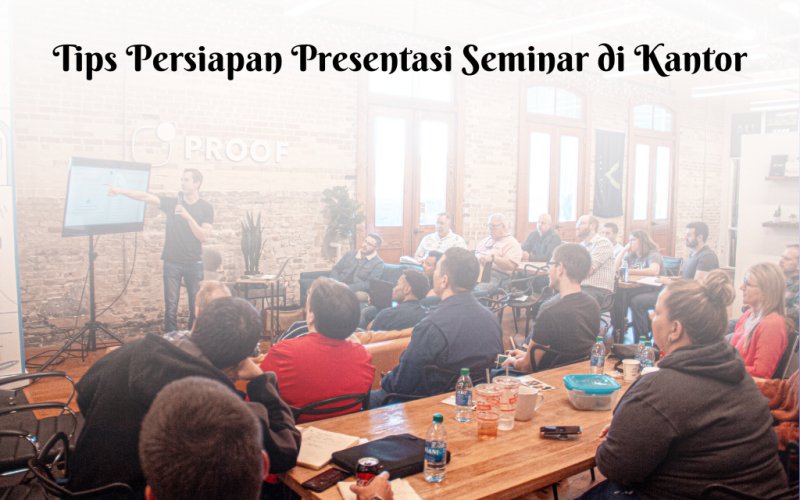 Tips Persiapan Presentasi Seminar di Kantor

PROOF